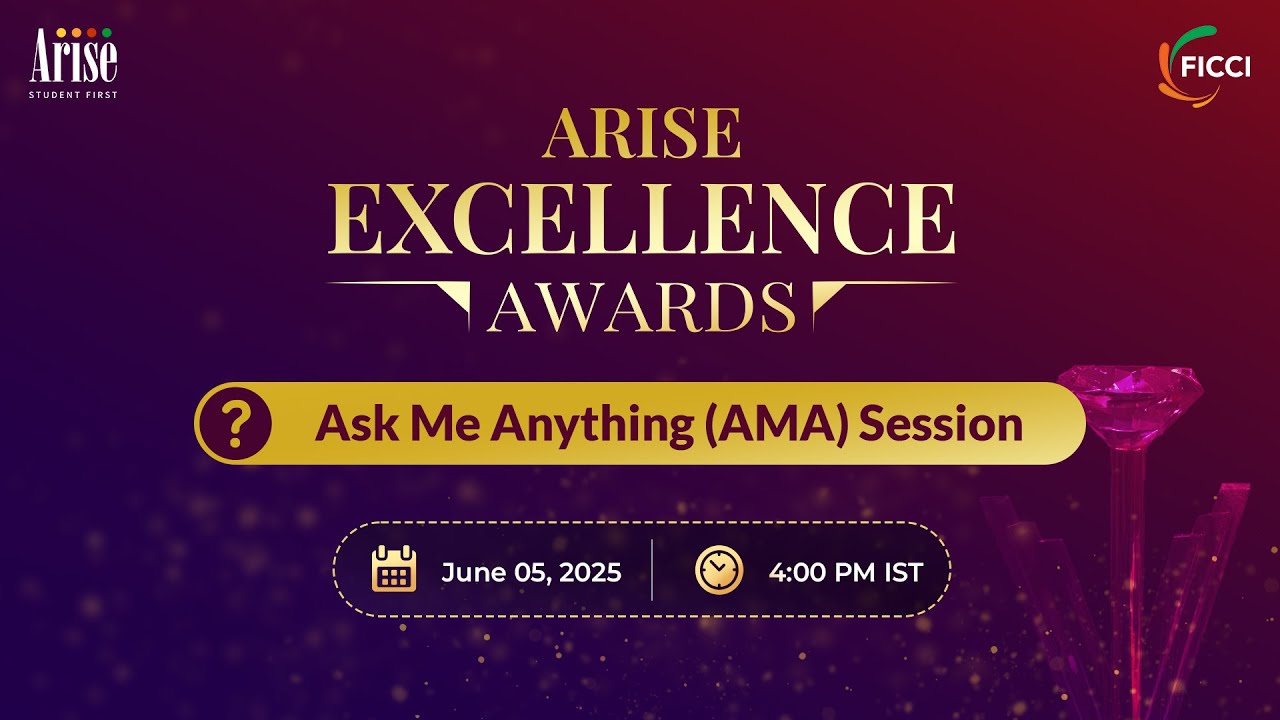 Arise
STUDENT FIRST

FICCI

ARISE
EXCELLENCE
AWARDS

?
Ask Me Anything (AMA) Session

June 05, 2025
4:00 PM IST